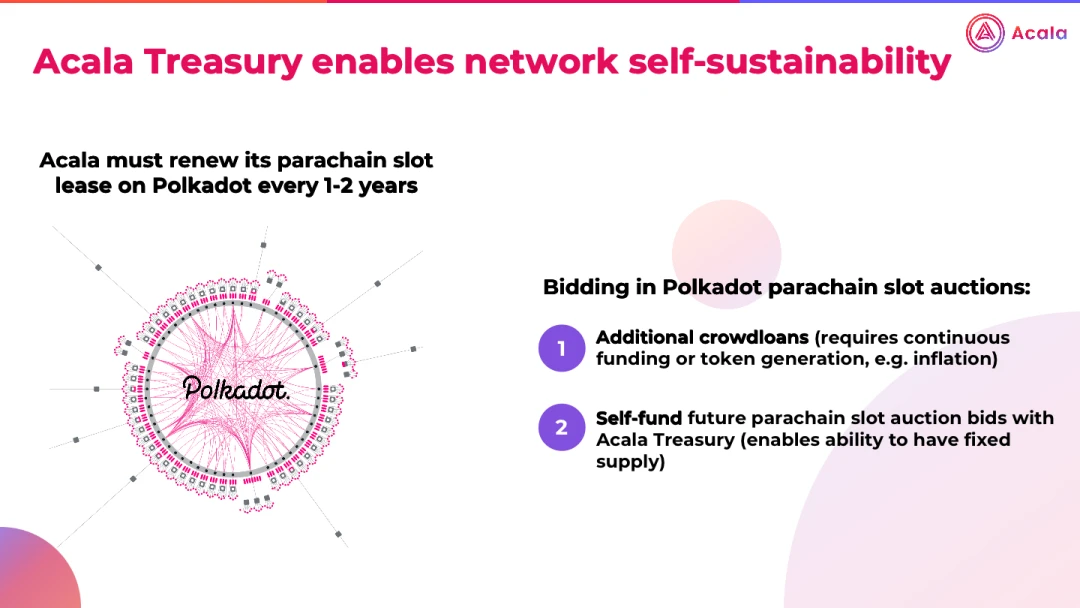 Acala

Acala Treasury enables network self-sustainability

Acala must renew its parachain slot lease on Polkadot every 1-2 years

Polkadot.

Bidding in Polkadot parachain slot auctions:

1 Additional crowdloans (requires continuous funding or token generation, e.g. inflation)

2 Self-fund future parachain slot auction bids with Acala Treasury (enables ability to have fixed supply)